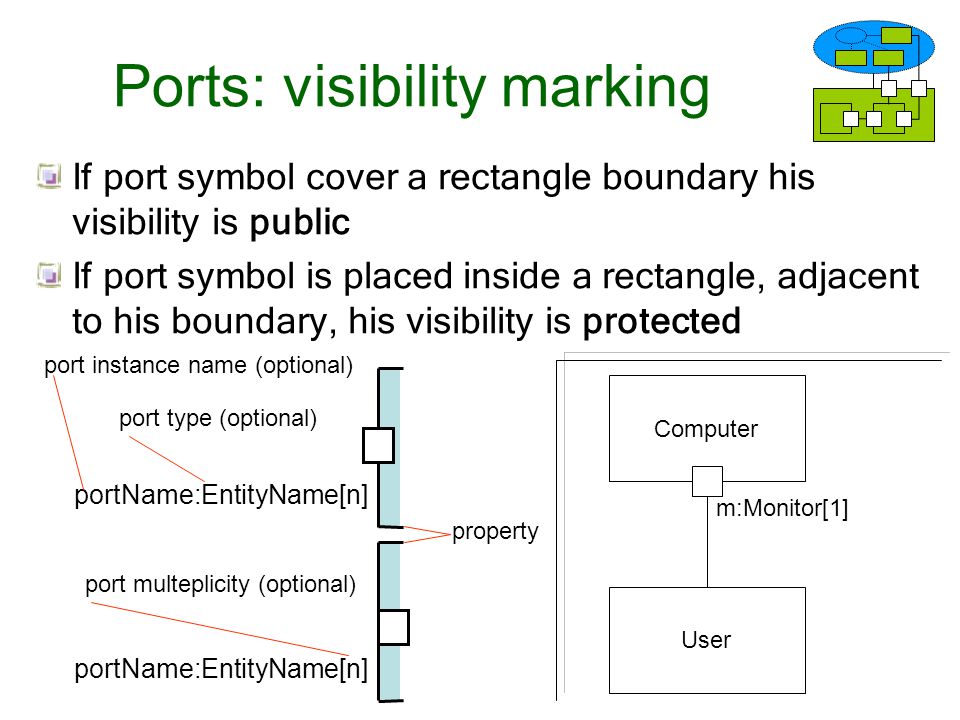 Ports: visibility marking

If port symbol cover a rectangle boundary his visibility is public

If port symbol is placed inside a rectangle, adjacent to his boundary, his visibility is protected

port instance name (optional)

port type (optional)

portName:EntityName[n]

property

port multeplicity (optional)

portName:EntityName[n]

Computer

m:Monitor[1]

User